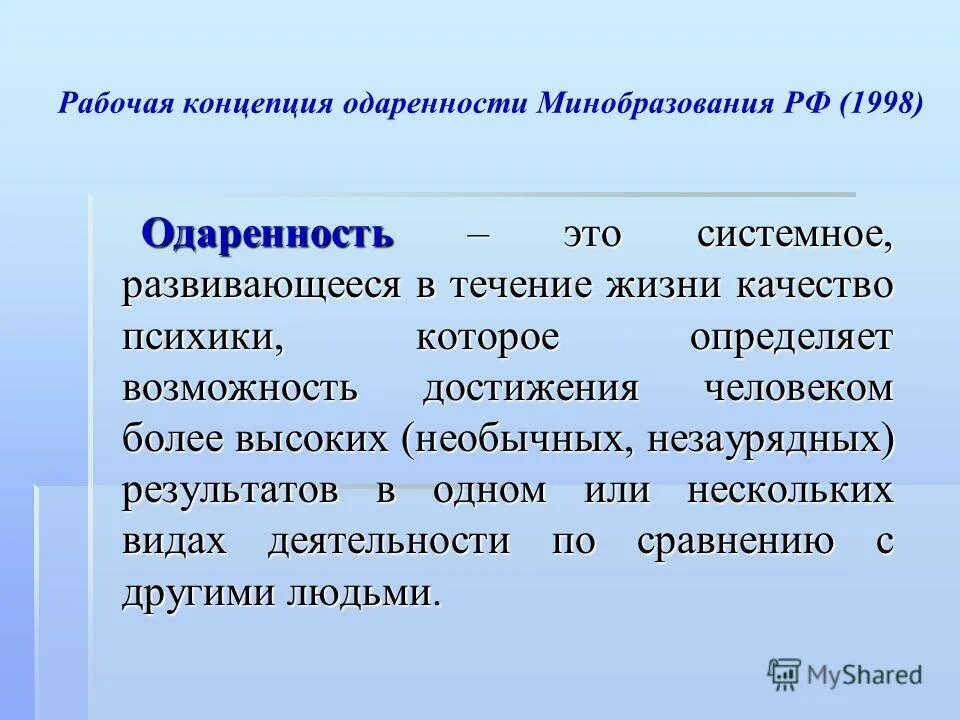 Рабочая концепция одаренности Минобразования РФ (1998)

Одаренность – это системное, развивающееся в течение жизни качество психики, которое определяет возможность достижения человеком более высоких (необычных, незаурядных) результатов в одном или нескольких видах деятельности по сравнению с другими людьми.

MyShared